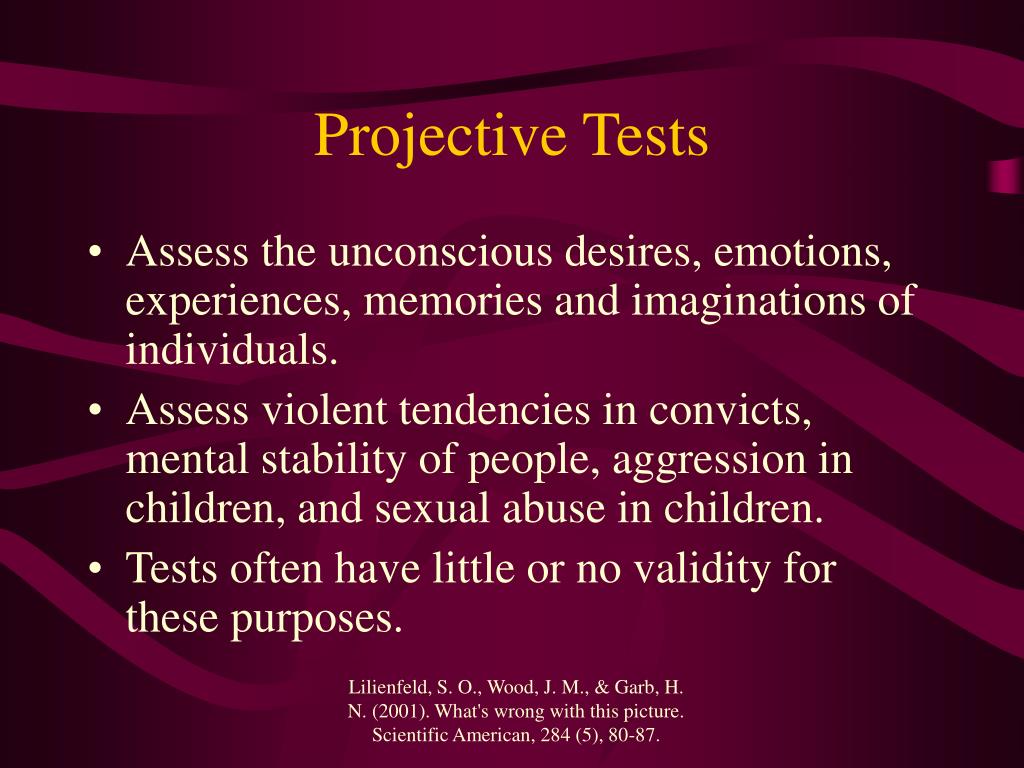 Projective Tests

• Assess the unconscious desires, emotions, experiences, memories and imaginations of individuals.
• Assess violent tendencies in convicts, mental stability of people, aggression in children, and sexual abuse in children.
• Tests often have little or no validity for these purposes.

Lilienfeld, S. O., Wood, J. M., & Garb, H. N. (2001). What's wrong with this picture. Scientific American, 284 (5), 80-87.